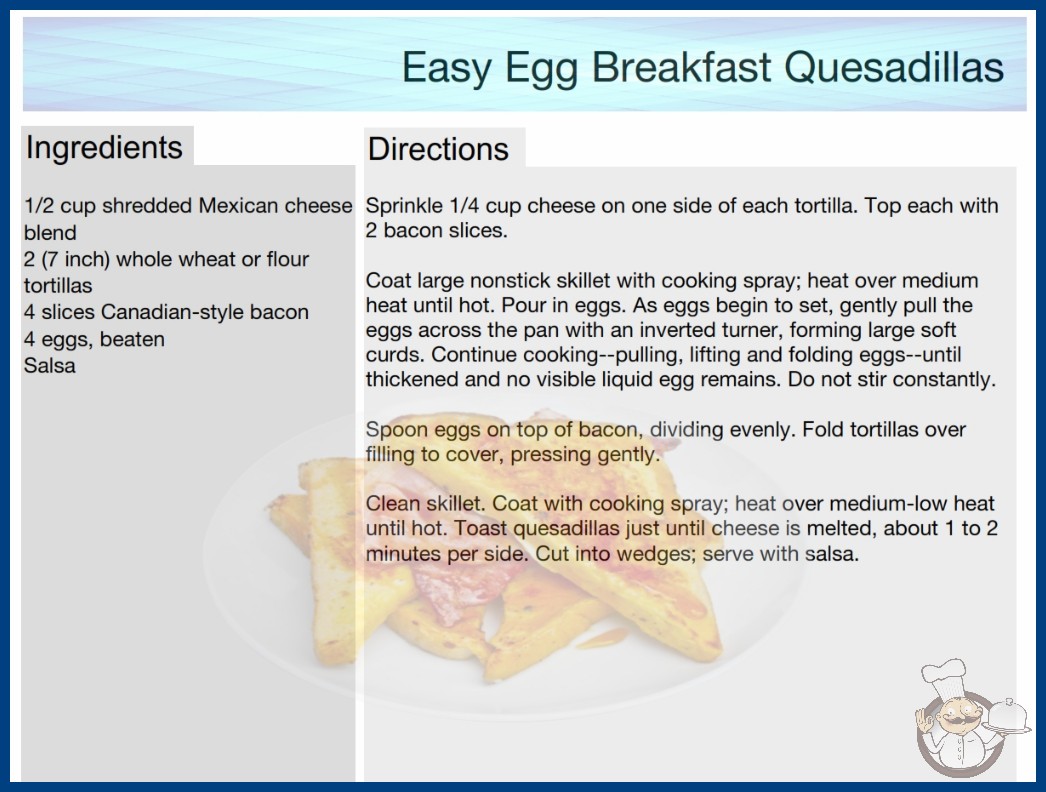 Easy Egg Breakfast Quesadillas

Ingredients

1/2 cup shredded Mexican cheese blend
2 (7 inch) whole wheat or flour tortillas
4 slices Canadian-style bacon
4 eggs, beaten
Salsa

Directions

Sprinkle 1/4 cup cheese on one side of each tortilla. Top each with 2 bacon slices.

Coat large nonstick skillet with cooking spray; heat over medium heat until hot. Pour in eggs. As eggs begin to set, gently pull the eggs across the pan with an inverted turner, forming large soft curds. Continue cooking--pulling, lifting and folding eggs--until thickened and no visible liquid egg remains. Do not stir constantly.

Spoon eggs on top of bacon, dividing evenly. Fold tortillas over filling to cover, pressing gently.

Clean skillet. Coat with cooking spray; heat over medium-low heat until hot. Toast quesadillas just until cheese is melted, about 1 to 2 minutes per side. Cut into wedges; serve with salsa.